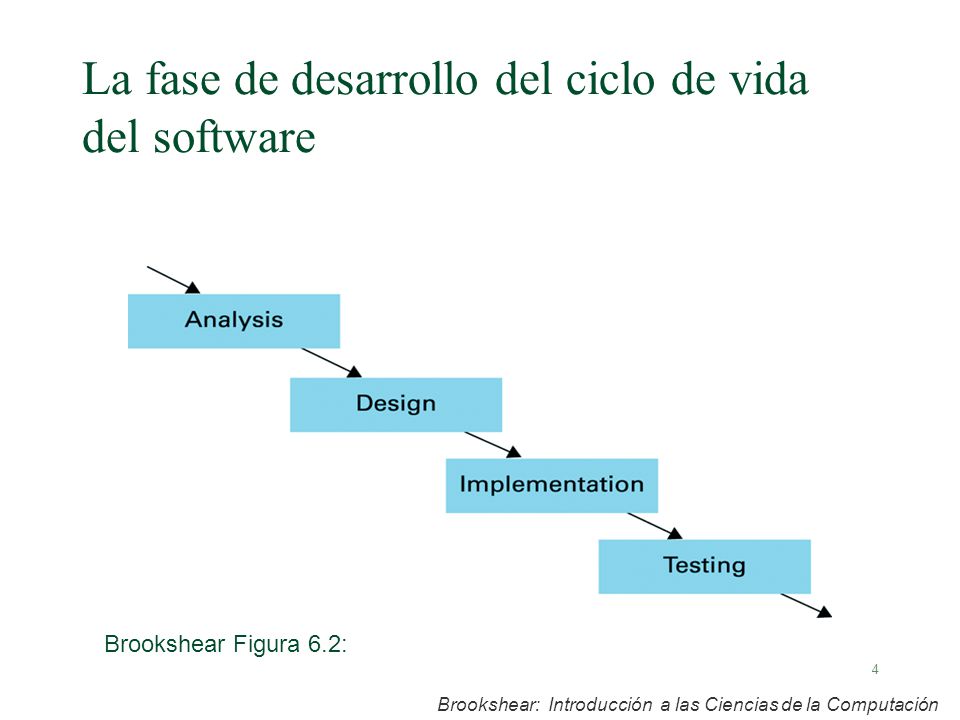 La fase de desarrollo del ciclo de vida del software

Analysis

Design

Implementation

Testing

Brookshear Figura 6.2:

4

Brookshear: Introducción a las Ciencias de la Computación